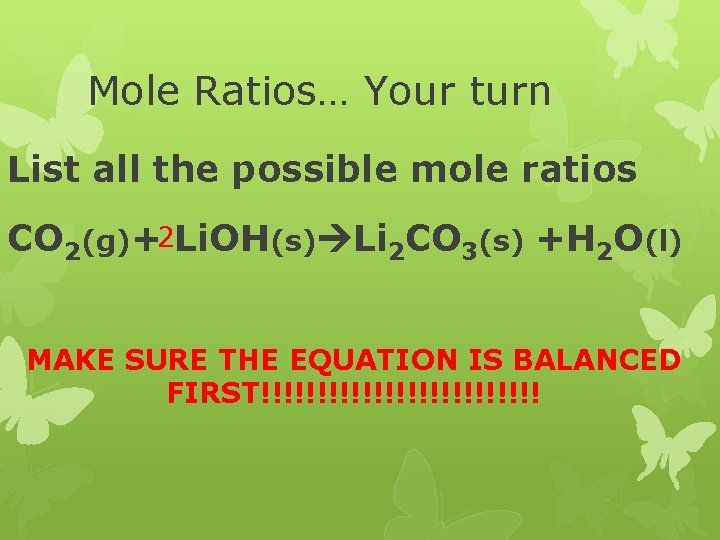 Mole Ratios… Your turn

List all the possible mole ratios

$CO_2(g) + 2LiOH(s) \rightarrow Li_2CO_3(s) + H_2O(l)$

MAKE SURE THE EQUATION IS BALANCED FIRST!!!!!!!!!!!!!!!!!!!!!!!!!!!